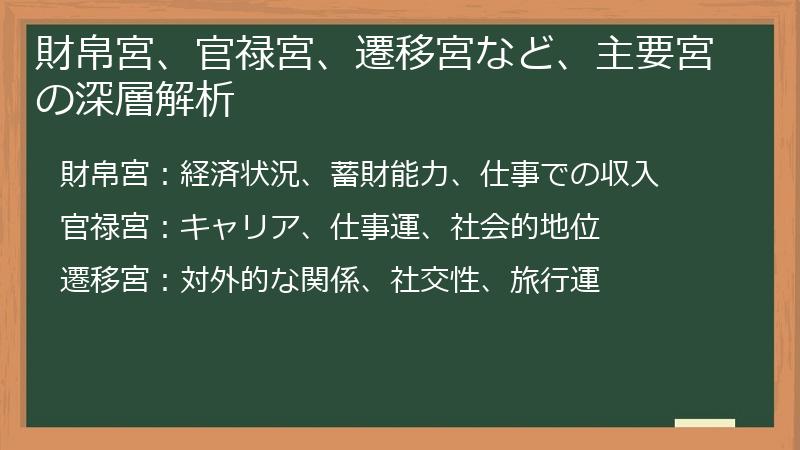 財帛宮、官禄宮、遷移宮など、主要宮の深層解析

財帛宮：経済状況、蓄財能力、仕事での収入

官禄宮：キャリア、仕事運、社会的地位

遷移宮：対外的な関係、社交性、旅行運